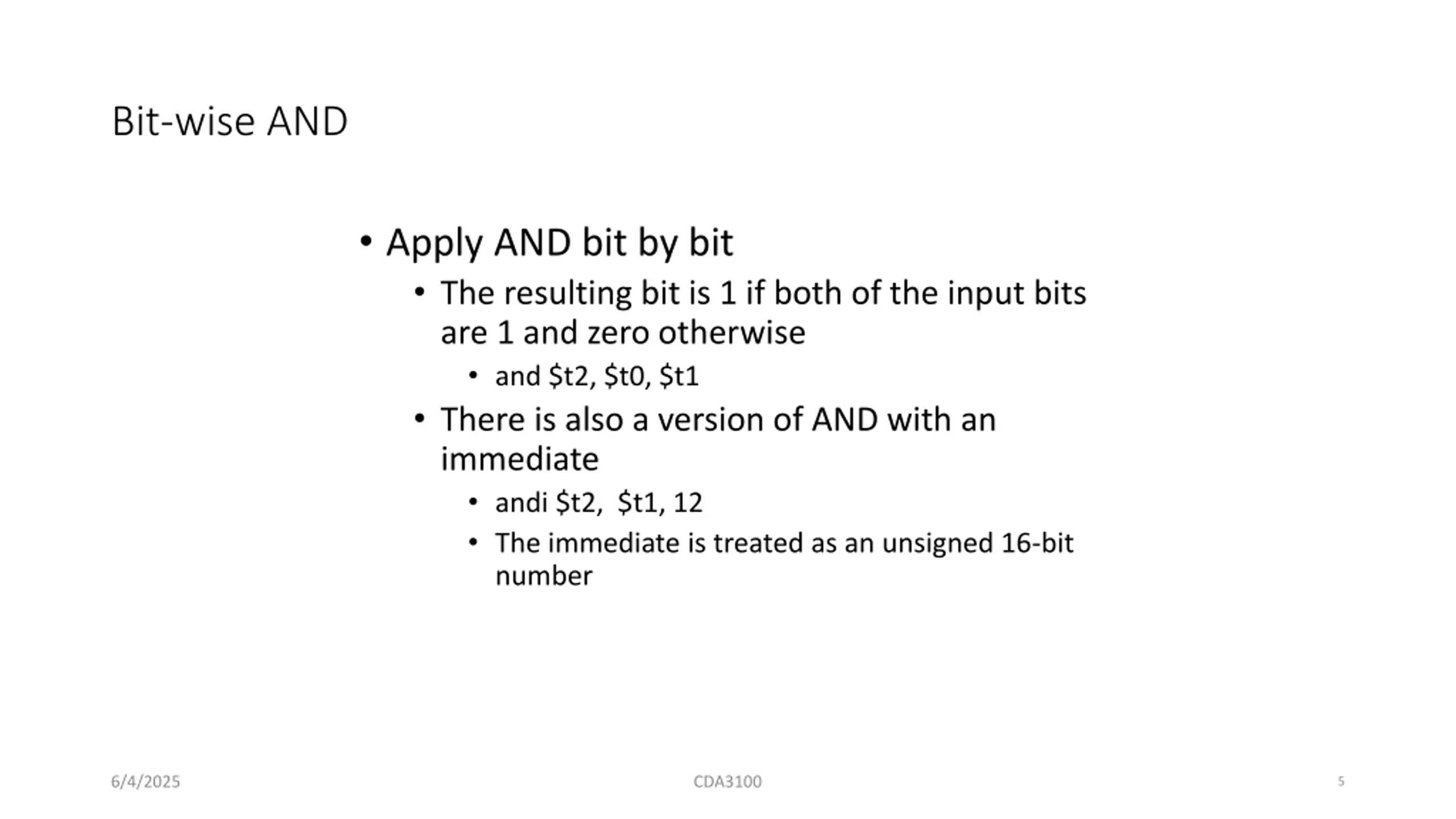 Bit-wise AND

• Apply AND bit by bit
  • The resulting bit is 1 if both of the input bits are 1 and zero otherwise
    • and \$t2, \$t0, \$t1
  • There is also a version of AND with an immediate
    • andi \$t2, \$t1, 12
    • The immediate is treated as an unsigned 16-bit number

6/4/2025
CDA3100
5